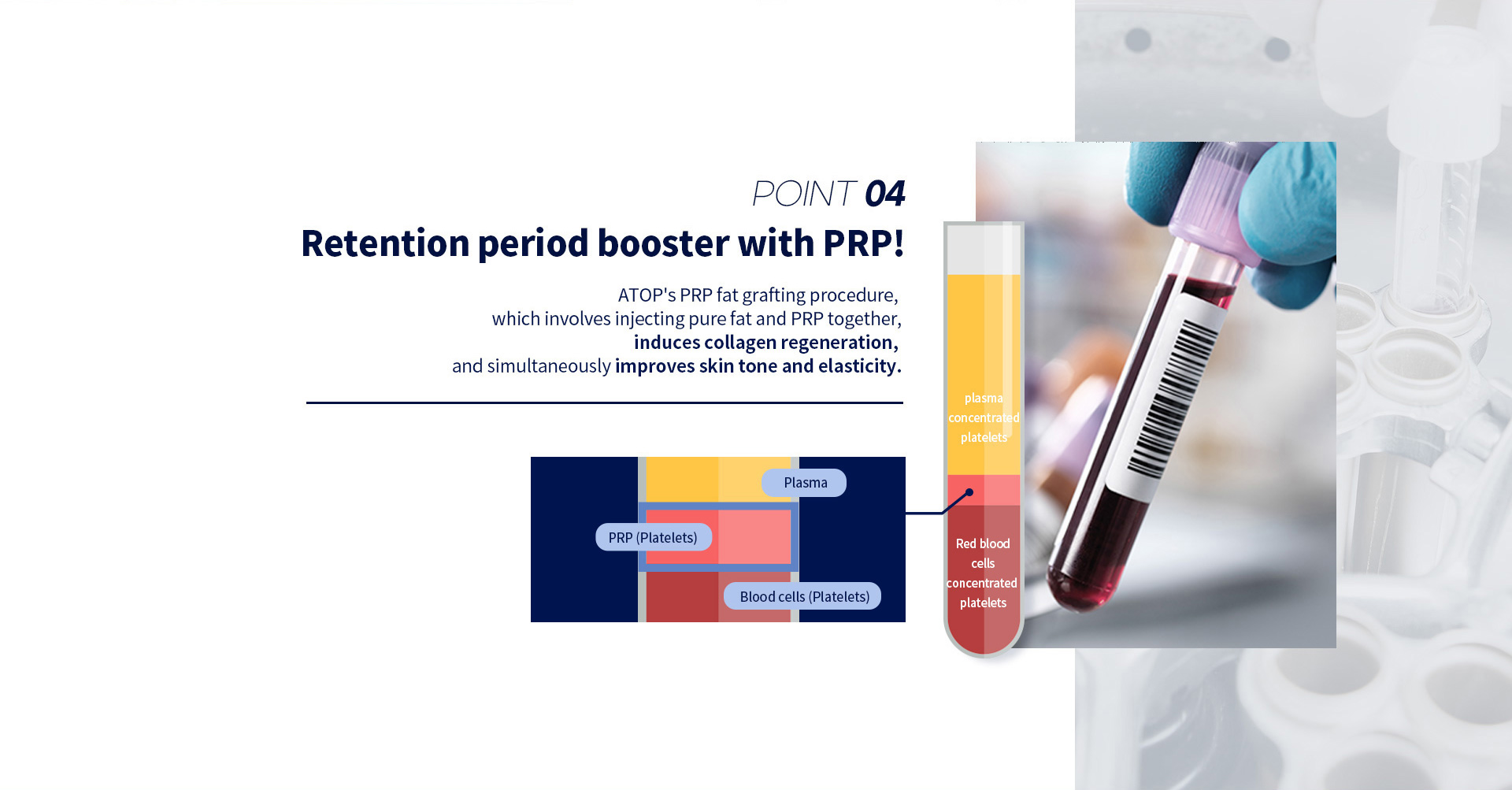 POINT 04

Retention period booster with PRP!

ATOP's PRP fat grafting procedure, which involves injecting pure fat and PRP together, induces collagen regeneration, and simultaneously improves skin tone and elasticity.

Plasma

PRP (Platelets)

Blood cells (Platelets)

plasma concentrated platelets

Red blood cells concentrated platelets